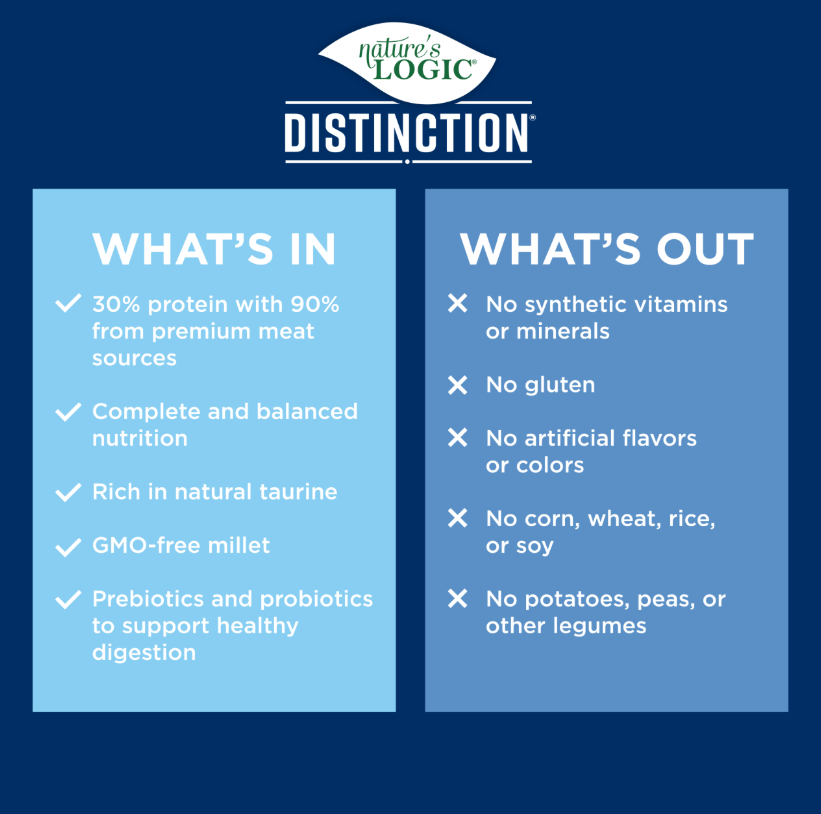 nature's LOGIC®

DISTINCTION®

WHAT'S IN

✓ 30% protein with 90% from premium meat sources

✓ Complete and balanced nutrition

✓ Rich in natural taurine

✓ GMO-free millet

✓ Prebiotics and probiotics to support healthy digestion

WHAT'S OUT

✕ No synthetic vitamins or minerals

✕ No gluten

✕ No artificial flavors or colors

✕ No corn, wheat, rice, or soy

✕ No potatoes, peas, or other legumes